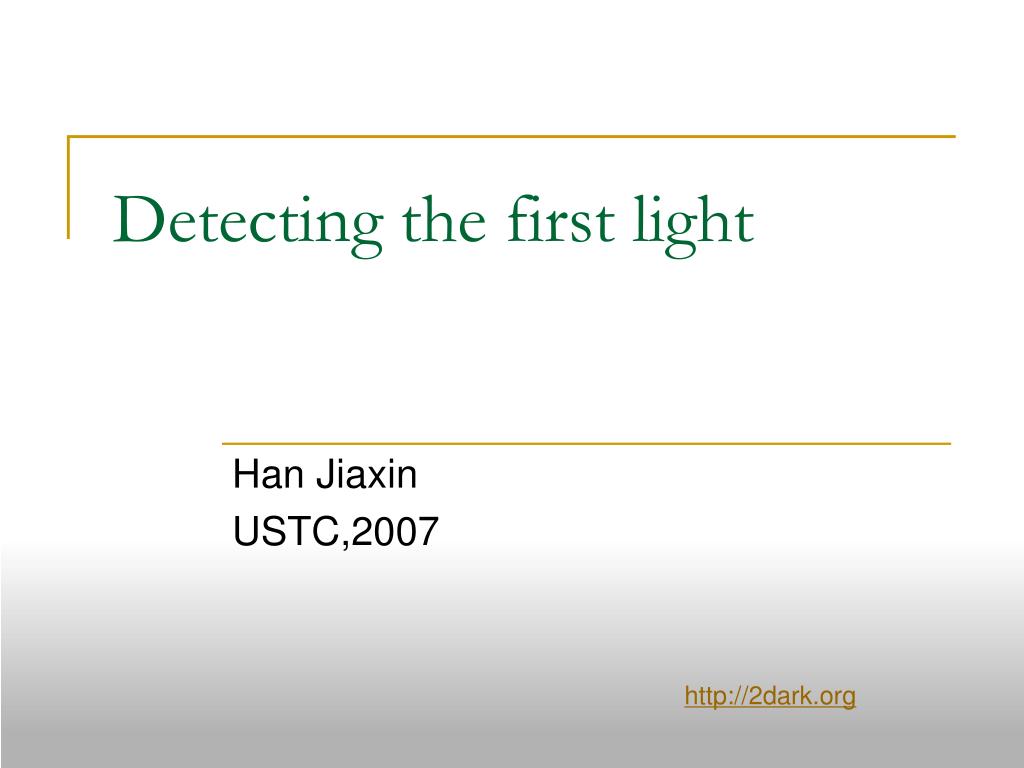 Detecting the first light

Han Jiaxin
USTC,2007

http://2dark.org